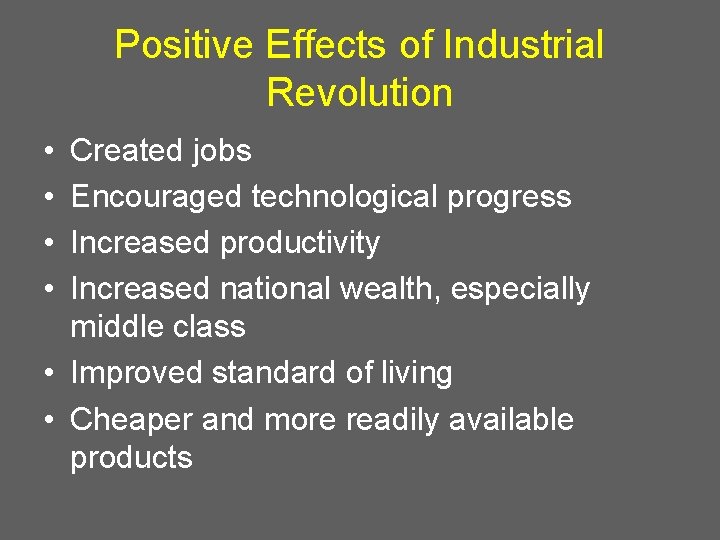 Positive Effects of Industrial Revolution

• Created jobs
• Encouraged technological progress
• Increased productivity
• Increased national wealth, especially middle class
• Improved standard of living
• Cheaper and more readily available products